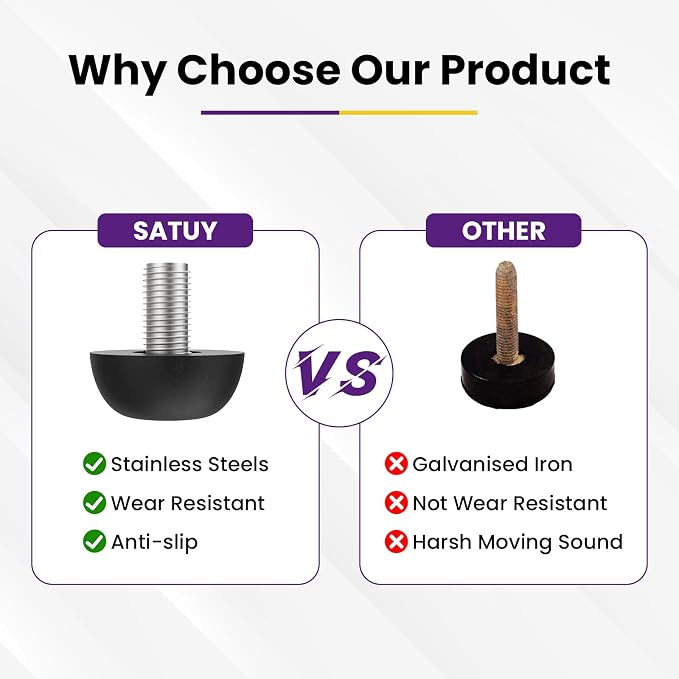 Why Choose Our Product

SATUY

Stainless Steels
Wear Resistant
Anti-slip

VS

OTHER

Galvanised Iron
Not Wear Resistant
Harsh Moving Sound